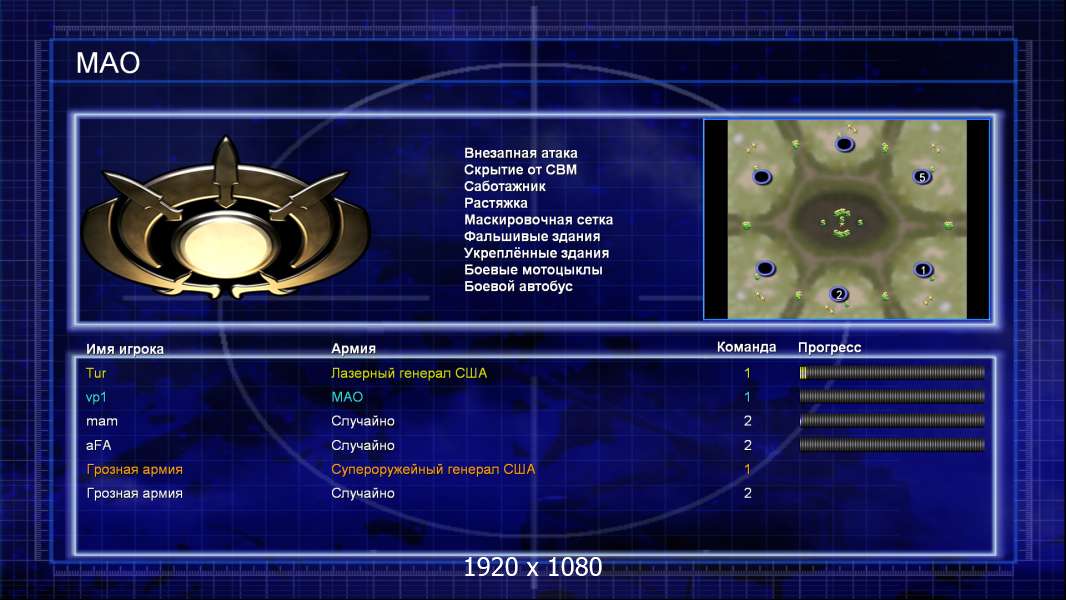 МАО

Внезапная атака
Скрытие от СВМ
Саботажник
Растяжка
Маскировочная сетка
Фальшивые здания
Укреплённые здания
Боевые мотоциклы
Боевой автобус

5
1
2

| Имя игрока | Армия | Команда | Прогресс |
|---|---|---|---|
| Tur | Лазерный генерал США | 1 | |
| vp1 | МАО | 1 | |
| mam | Случайно | 2 | |
| aFA | Случайно | 2 | |
| Грозная армия | Супероружейный генерал США | 1 | |
| Грозная армия | Случайно | 2 | |

1920 x 1080